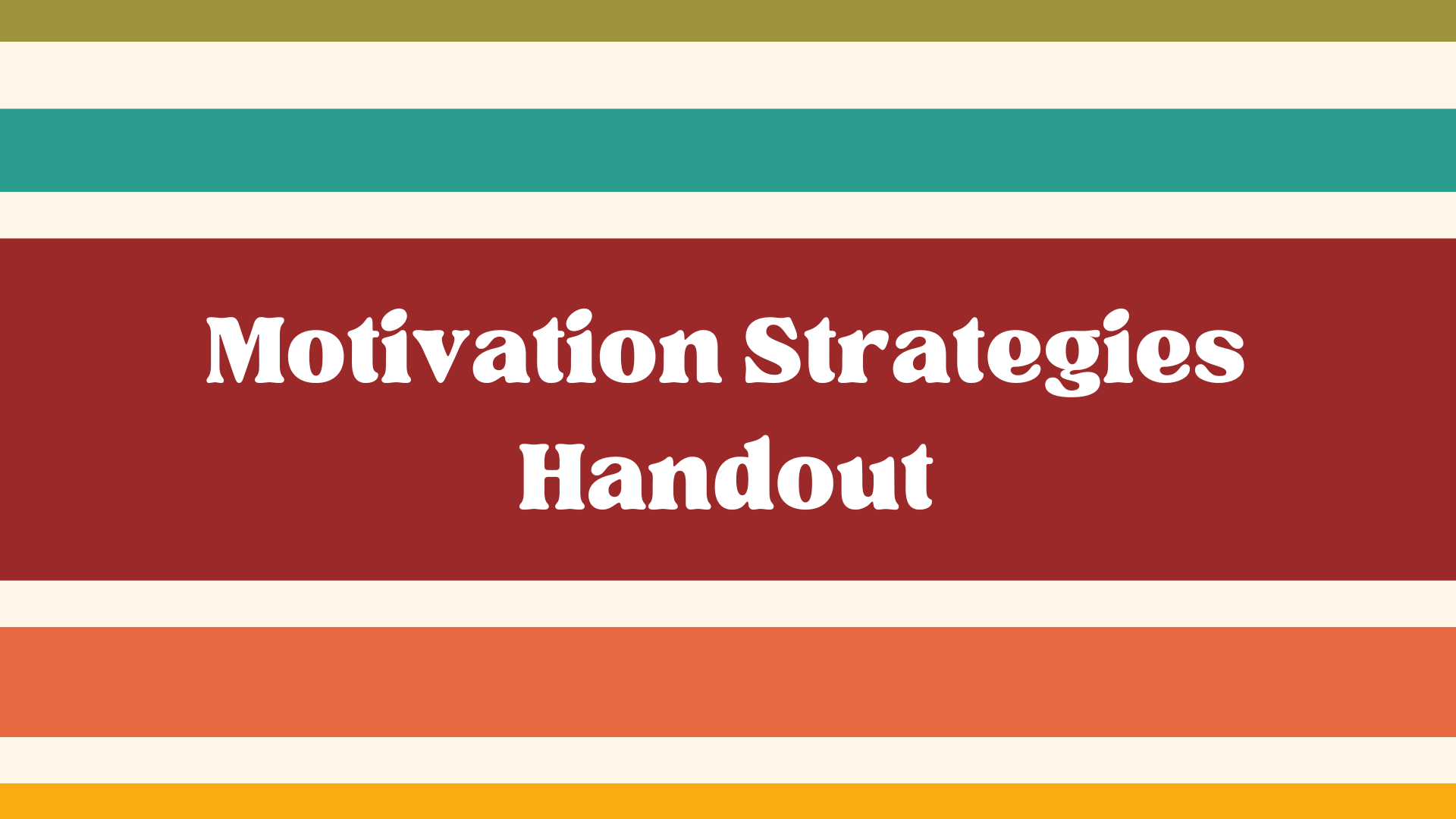 Motivation Strategies Handout